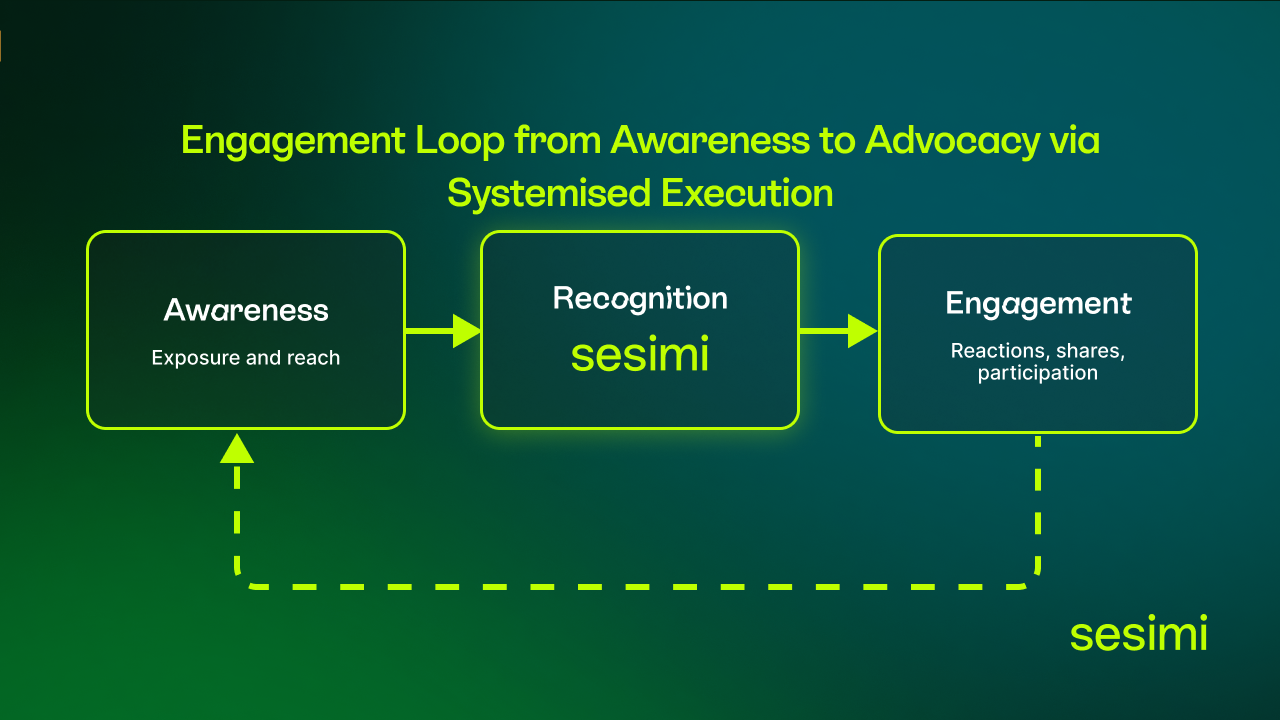 Engagement Loop from Awareness to Advocacy via Systemised Execution

Awareness

Exposure and reach

Recognition

sesimi

Engagement

Reactions, shares, participation

sesimi